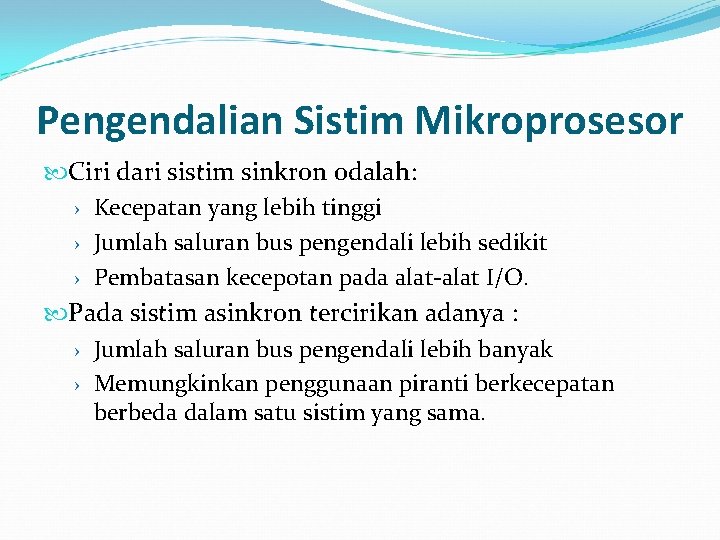 Pengendalian Sistim Mikroprosesor

Ciri dari sistim sinkron odalah:

› Kecepatan yang lebih tinggi
› Jumlah saluran bus pengendali lebih sedikit
› Pembatasan kecepotan pada alat-alat I/O.

Pada sistim asinkron tercirikan adanya :

› Jumlah saluran bus pengendali lebih banyak
› Memungkinkan penggunaan piranti berkecepatan berbeda dalam satu sistim yang sama.